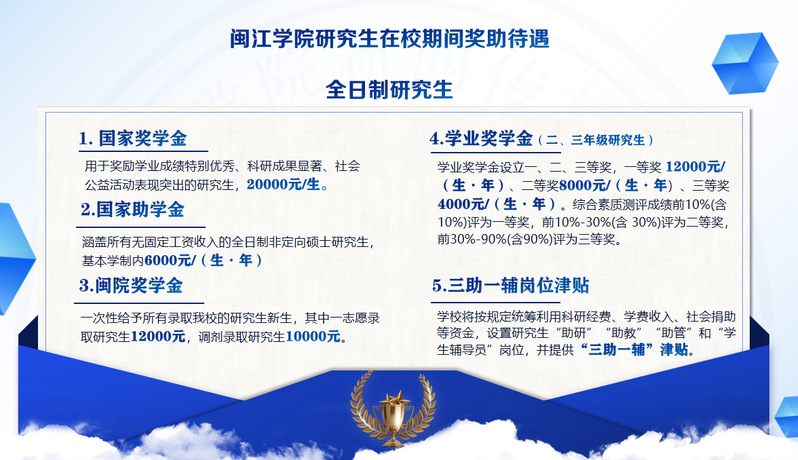 闽江学院研究生在校期间奖助待遇

全日制研究生

1. 国家奖学金

用于奖励学业成绩特别优秀、科研成果显著、社会公益活动表现突出的研究生，20000元/生。

2.国家助学金

涵盖所有无固定工资收入的全日制非定向硕士研究生，基本学制内6000元/（生·年）

3.闽院奖学金

一次性给予所有录取我校的研究生新生，其中一志愿录取研究生12000元，调剂录取研究生10000元。

4.学业奖学金（二、三年级研究生）

学业奖学金设立一、二、三等奖，一等奖 12000元/（生·年）、二等奖8000元/（生·年）、三等奖4000元/（生·年）。综合素质测评成绩前10%(含10%)评为一等奖，前10%-30%(含 30%)评为二等奖，前30%-90%(含90%)评为三等奖。

5.三助一辅岗位津贴

学校将按规定统筹利用科研经费、学费收入、社会捐助等资金，设置研究生“助研”“助教”“助管”和“学生辅导员”岗位，并提供“三助一辅”津贴。